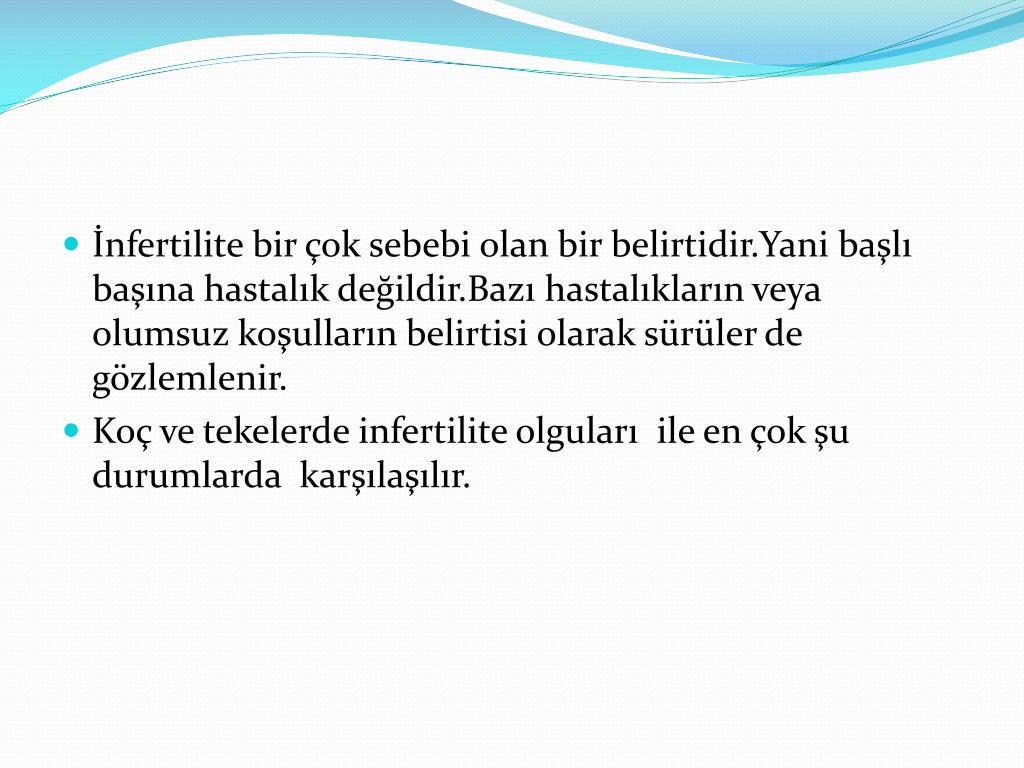 İnfertilite bir çok sebebi olan bir belirtidir.Yani başlı başına hastalık değildir.Bazı hastalıkların veya olumsuz koşulların belirtisi olarak sürüler de gözlemlenir.

Koç ve tekelerde infertilite olguları  ile en çok şu durumlarda  karşılaşılır.